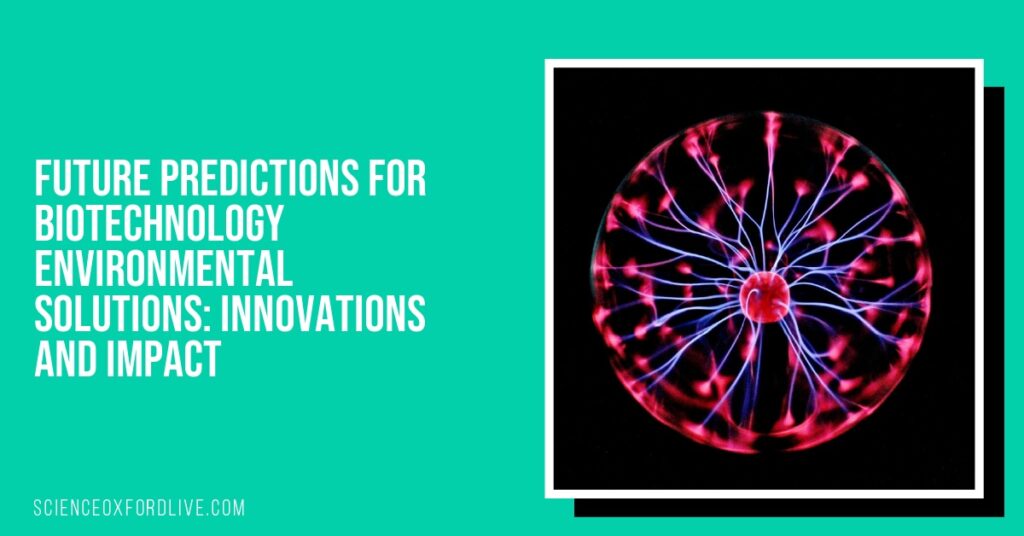 FUTURE PREDICTIONS FOR BIOTECHNOLOGY ENVIRONMENTAL SOLUTIONS: INNOVATIONS AND IMPACT

SCIENCEOXFORDLIVE.COM